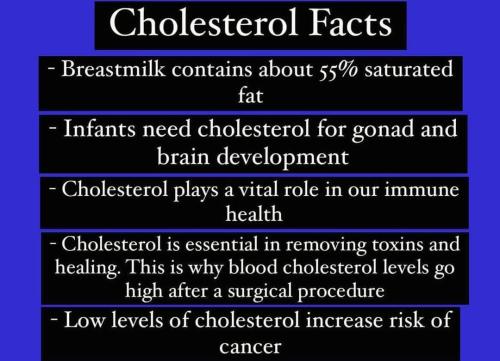 Cholesterol Facts

- Breastmilk contains about 55% saturated fat

- Infants need cholesterol for gonad and brain development

- Cholesterol plays a vital role in our immune health

- Cholesterol is essential in removing toxins and healing. This is why blood cholesterol levels go high after a surgical procedure

- Low levels of cholesterol increase risk of cancer